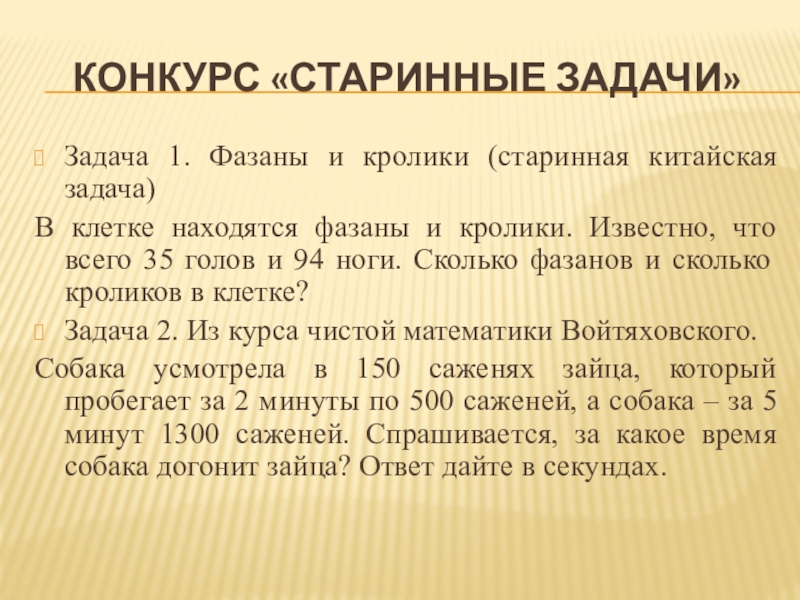 КОНКУРС «СТАРИННЫЕ ЗАДАЧИ»

Задача 1. Фазаны и кролики (старинная китайская задача)

В клетке находятся фазаны и кролики. Известно, что всего 35 голов и 94 ноги. Сколько фазанов и сколько кроликов в клетке?

Задача 2. Из курса чистой математики Войтяховского.

Собака усмотрела в 150 саженях зайца, который пробегает за 2 минуты по 500 саженей, а собака – за 5 минут 1300 саженей. Спрашивается, за какое время собака догонит зайца? Ответ дайте в секундах.